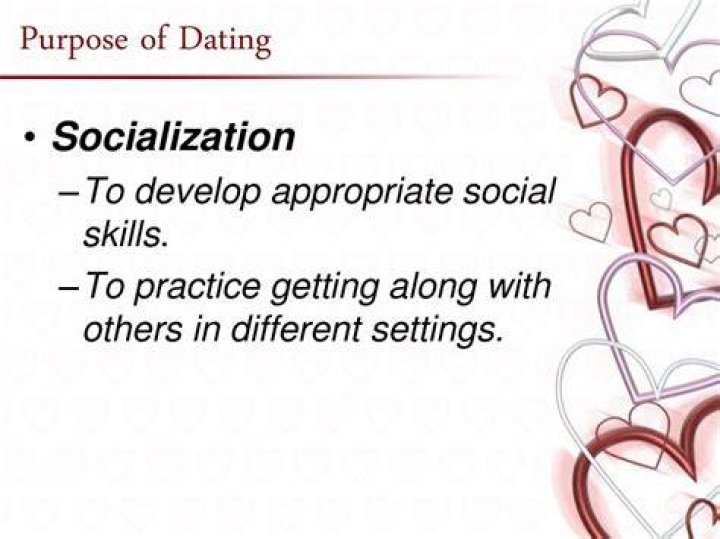 Purpose of Dating

• Socialization
– To develop appropriate social skills.
– To practice getting along with others in different settings.